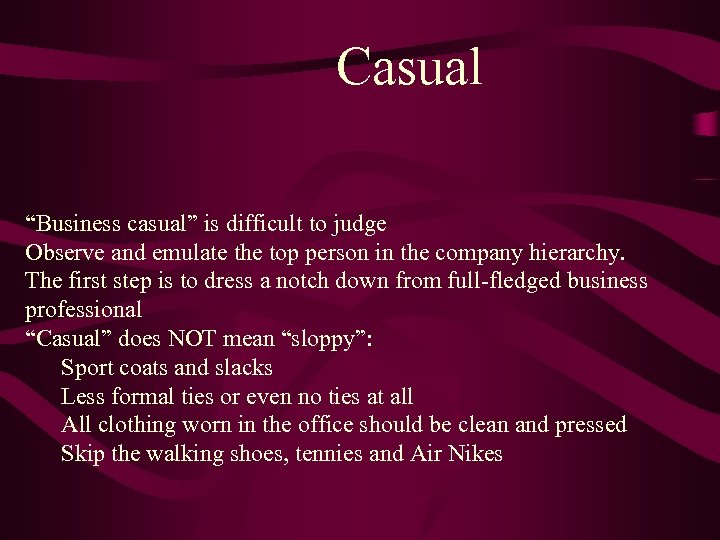 Casual

“Business casual” is difficult to judge
Observe and emulate the top person in the company hierarchy.
The first step is to dress a notch down from full-fledged business professional
“Casual” does NOT mean “sloppy”:
Sport coats and slacks
Less formal ties or even no ties at all
All clothing worn in the office should be clean and pressed
Skip the walking shoes, tennies and Air Nikes